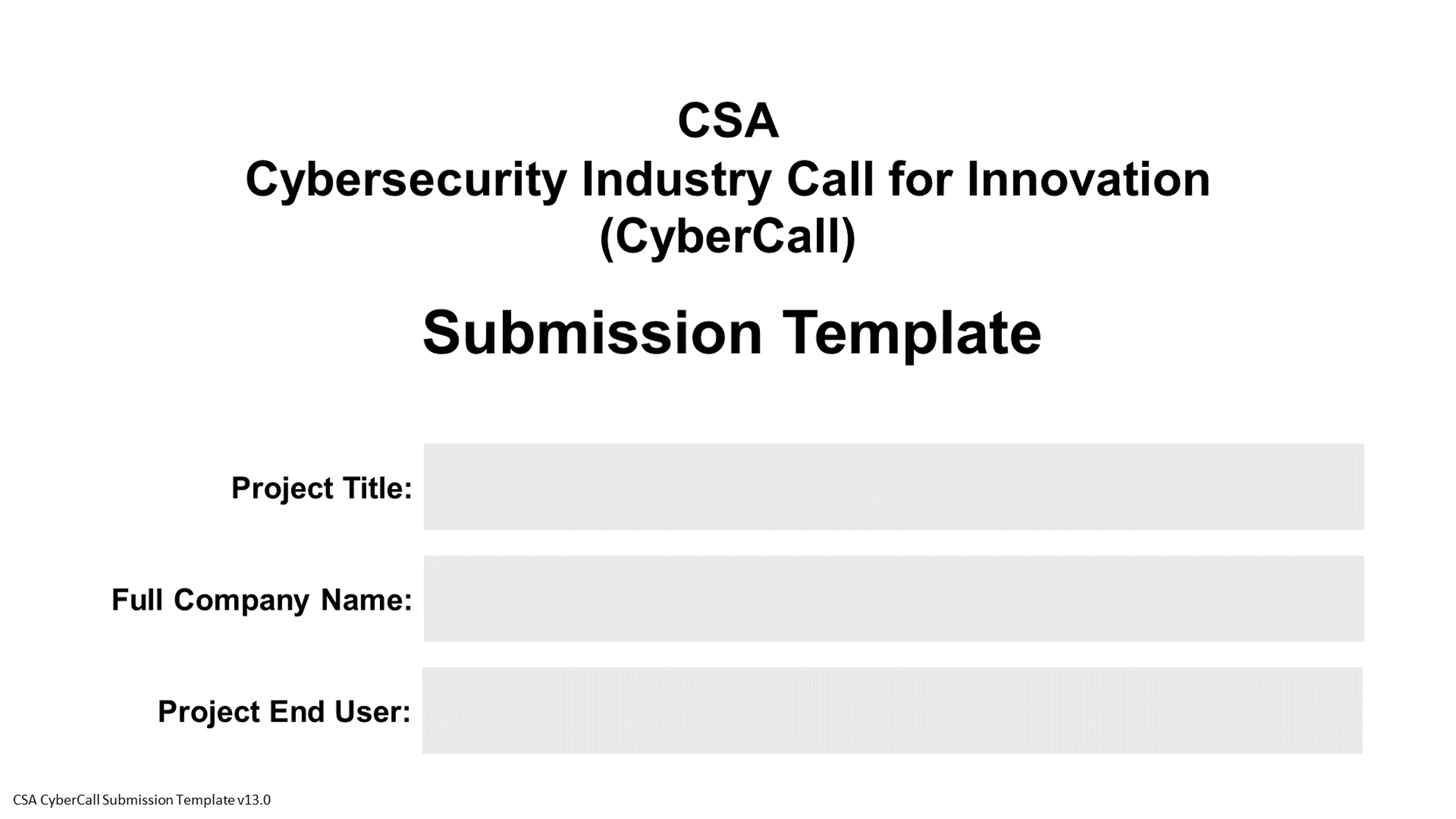 CSA
Cybersecurity Industry Call for Innovation
(CyberCall)

Submission Template

Project Title:

Full Company Name:

Project End User:

CSA CyberCall Submission Template v13.0